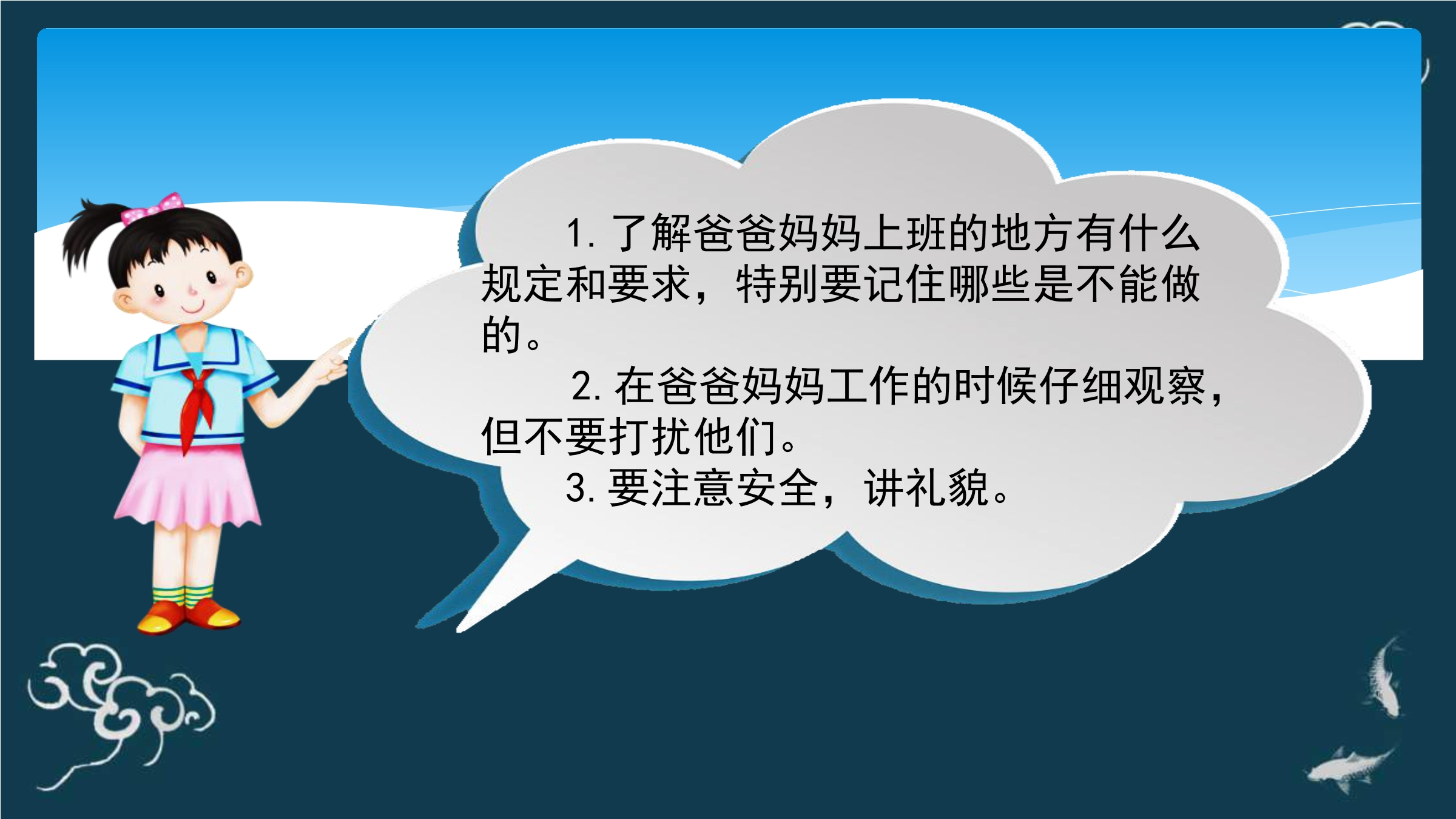 1. 了解爸爸妈妈上班的地方有什么规定和要求，特别要记住哪些是不能做的。

2. 在爸爸妈妈工作的时候仔细观察，但不要打扰他们。

3. 要注意安全，讲礼貌。